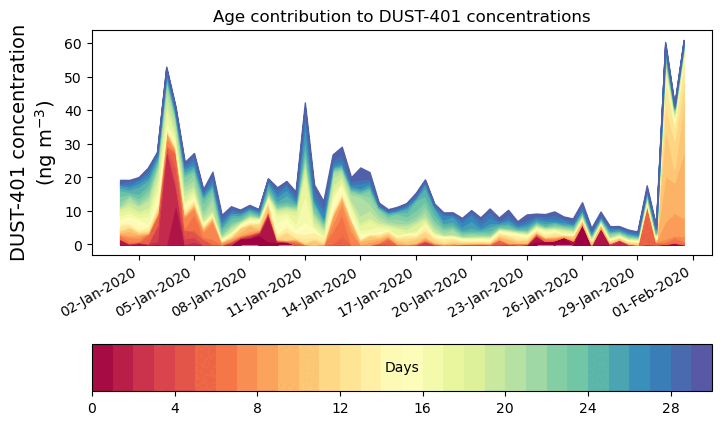 Age contribution to DUST-401 concentrations

DUST-401 concentration (ng m$^{-3}$)

60
50
40
30
20
10
0

02-Jan-2020
05-Jan-2020
08-Jan-2020
11-Jan-2020
14-Jan-2020
17-Jan-2020
20-Jan-2020
23-Jan-2020
26-Jan-2020
29-Jan-2020
01-Feb-2020

Days

0
4
8
12
16
20
24
28